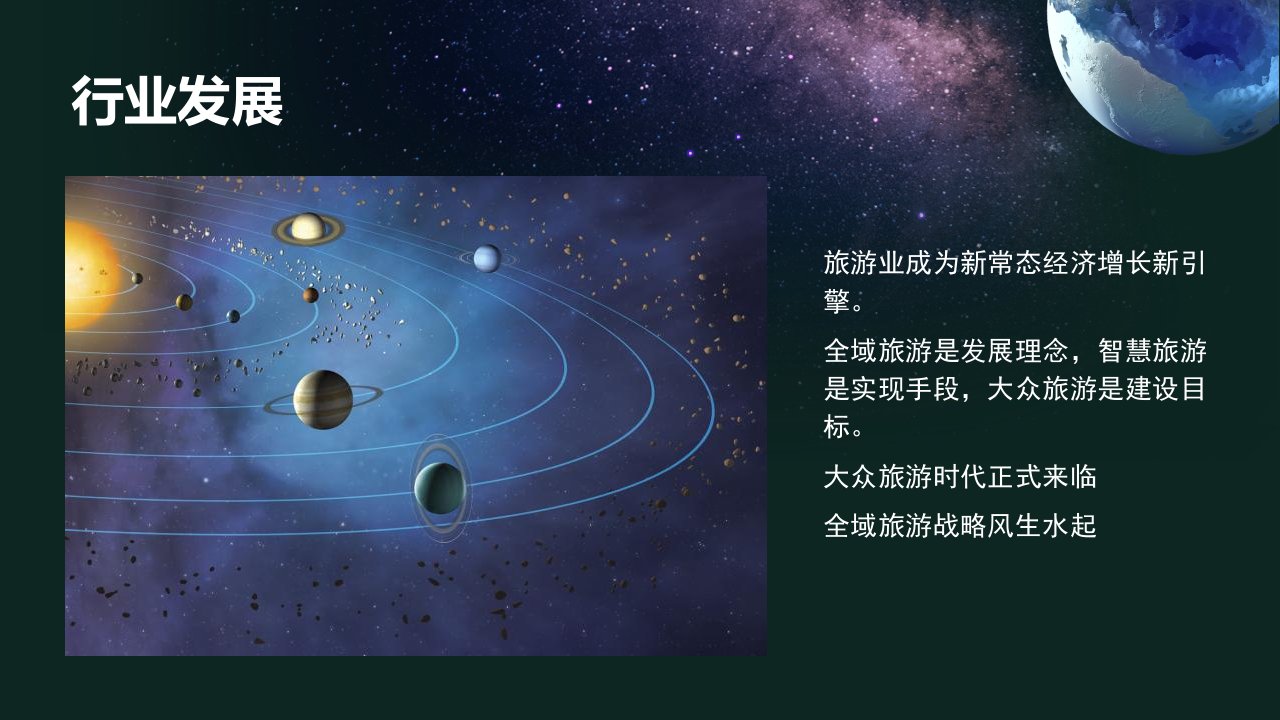 行业发展

旅游业成为新常态经济增长新引擎。

全域旅游是发展理念，智慧旅游是实现手段，大众旅游是建设目标。

大众旅游时代正式来临

全域旅游战略风生水起